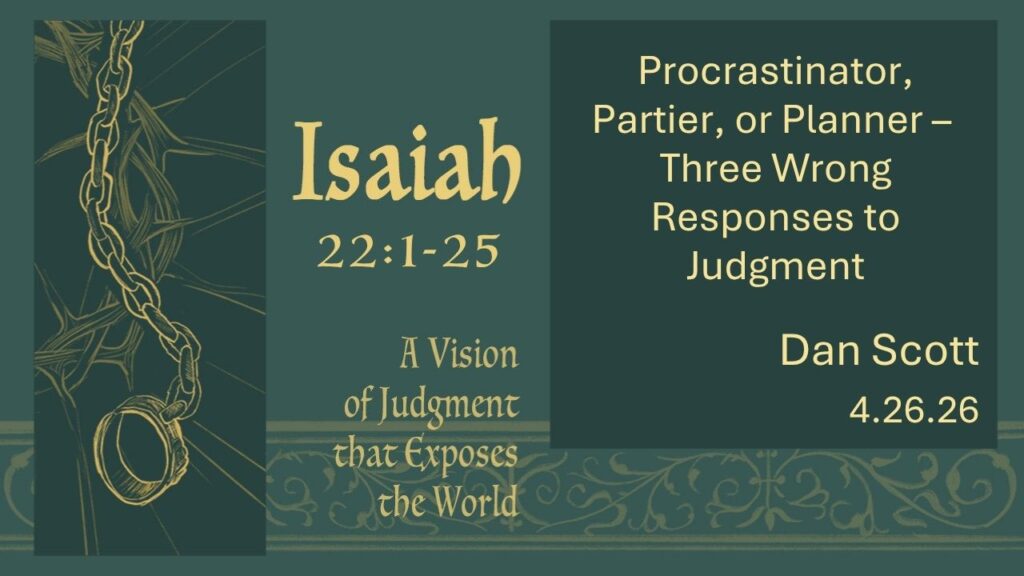 Isaiah
22:1-25

A Vision of Judgment that Exposes the World

Procrastinator, Partier, or Planner – Three Wrong Responses to Judgment

Dan Scott
4.26.26